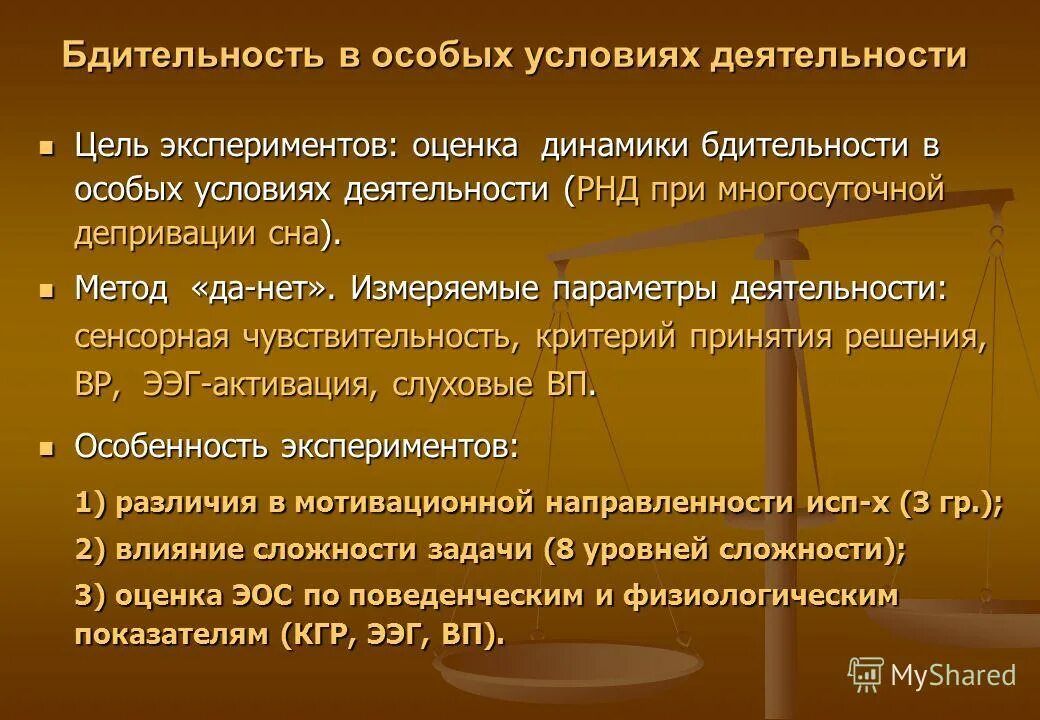 Бдительность в особых условиях деятельности

Цель экспериментов: оценка динамики бдительности в особых условиях деятельности (РНД при многосуточной депривации сна).

Метод «да-нет». Измеряемые параметры деятельности: сенсорная чувствительность, критерий принятия решения, ВР, ЭЭГ-активация, слуховые ВП.

Особенность экспериментов:

1) различия в мотивационной направленности исп-х (3 гр.);

2) влияние сложности задачи (8 уровней сложности);

3) оценка ЭОС по поведенческим и физиологическим показателям (КГР, ЭЭГ, ВП).

MyShared